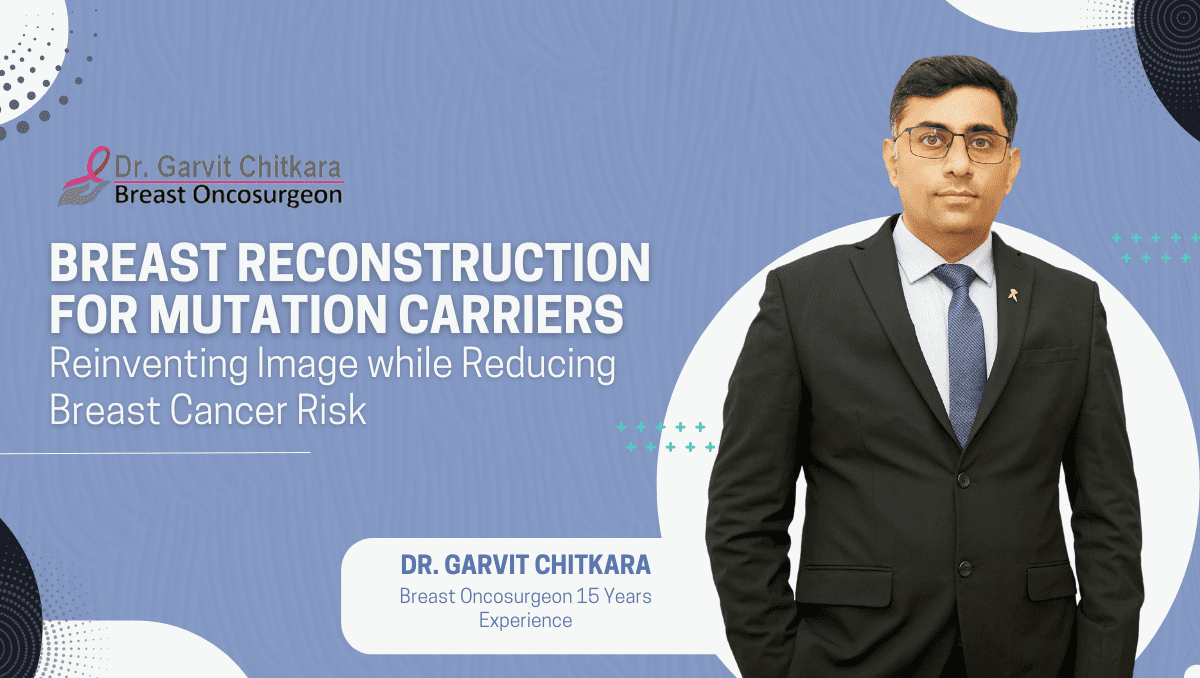 Dr. Garvit Chitkara
Breast Oncosurgeon

BREAST RECONSTRUCTION FOR MUTATION CARRIERS
Reinventing Image while Reducing Breast Cancer Risk

DR. GARVIT CHITKARA
Breast Oncosurgeon 15 Years Experience